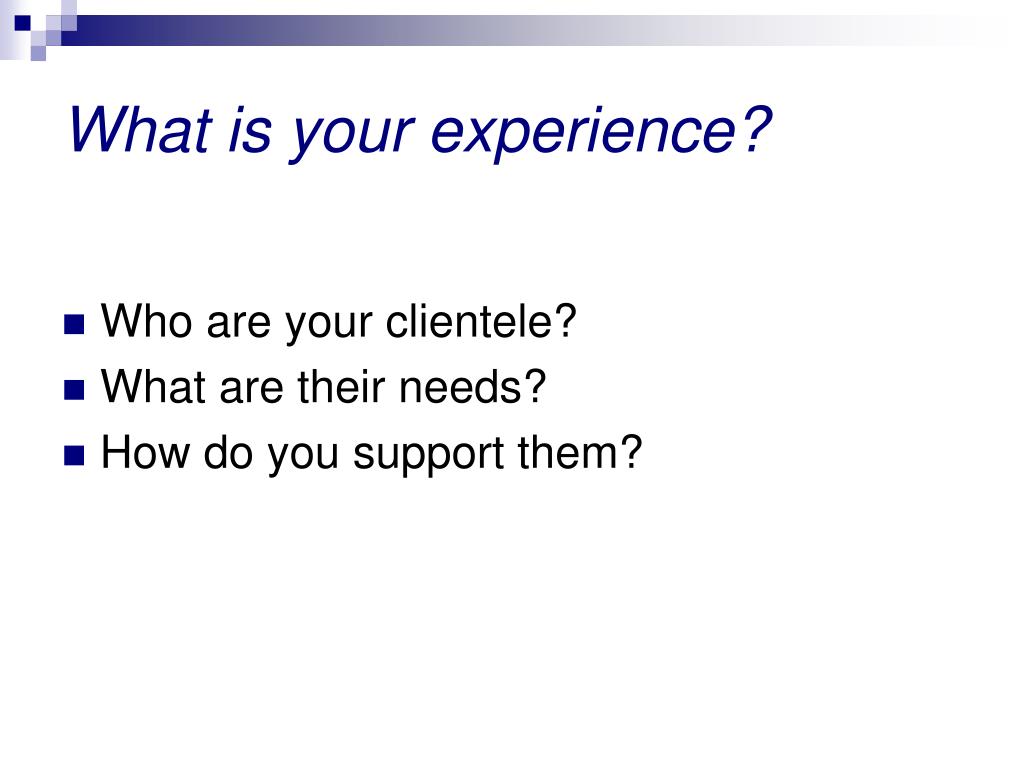 What is your experience?

Who are your clientele?
What are their needs?
How do you support them?